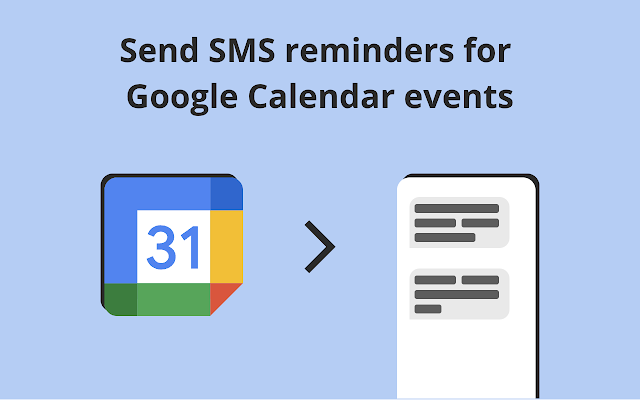 Send SMS reminders for Google Calendar events

31